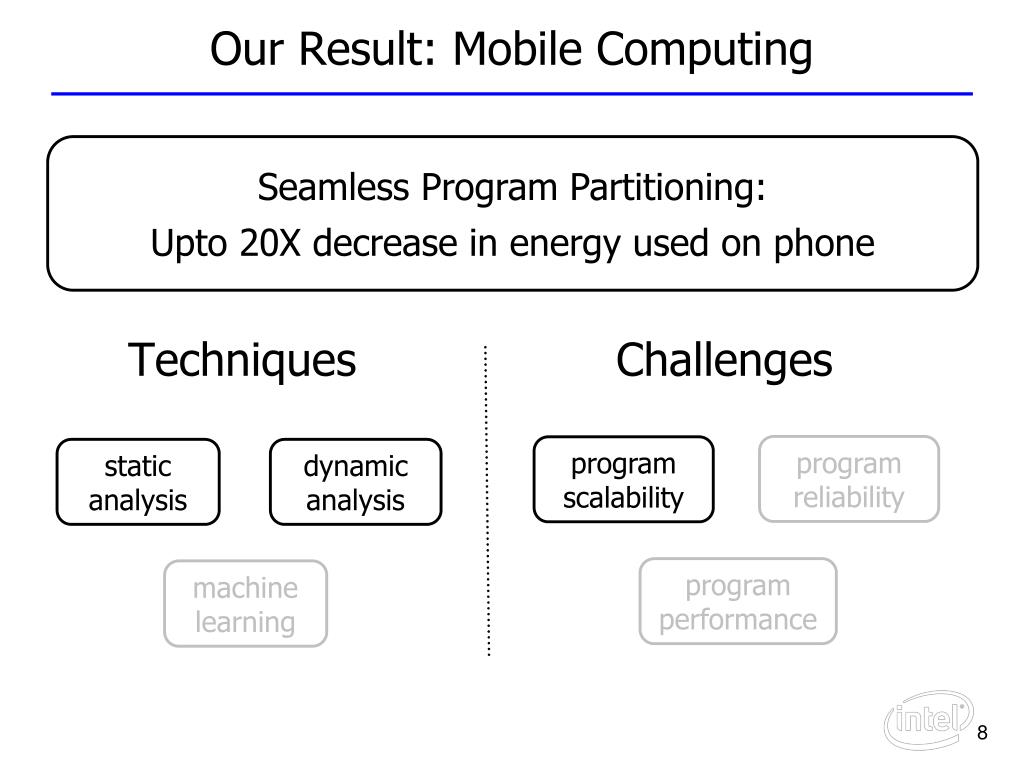 Our Result: Mobile Computing

Seamless Program Partitioning:
Upto 20X decrease in energy used on phone

Techniques

static analysis

dynamic analysis

machine learning

Challenges

program scalability

program reliability

program performance

intel

8